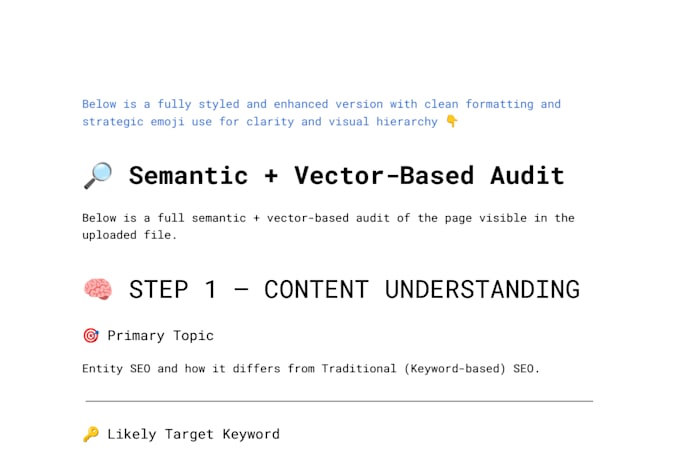 Below is a fully styled and enhanced version with clean formatting and strategic emoji use for clarity and visual hierarchy 👇

🔎 Semantic + Vector-Based Audit

Below is a full semantic + vector-based audit of the page visible in the uploaded file.

🧠 STEP 1 — CONTENT UNDERSTANDING

🎯 Primary Topic

Entity SEO and how it differs from Traditional (Keyword-based) SEO.

🔑 Likely Target Keyword